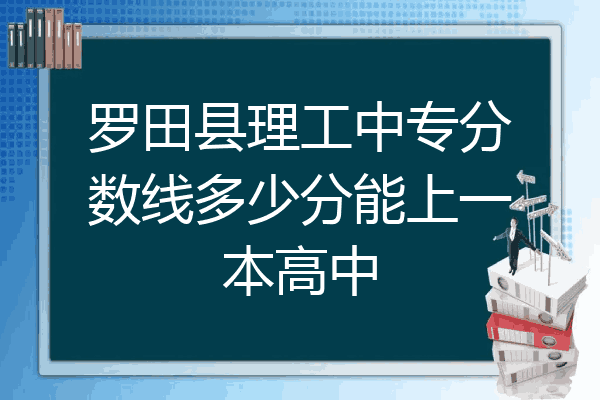 罗田县理工中专分数线多少分能上一本高中